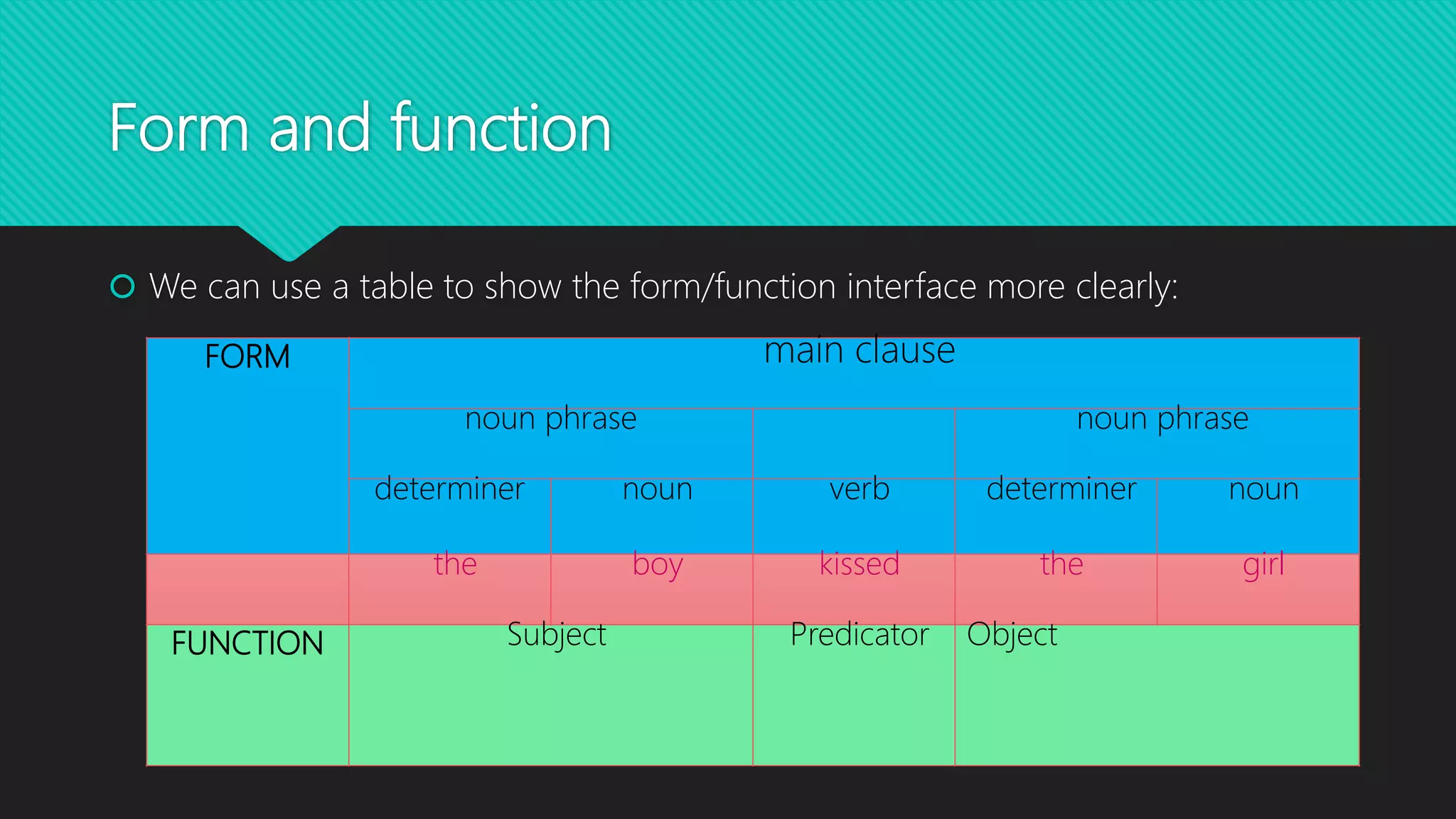 Form and function

We can use a table to show the form/function interface more clearly:

| FORM | main clause | | | | |
|---|---|---|---|---|---|
| | noun phrase | | | noun phrase | |
| | determiner | noun | verb | determiner | noun |
| | the | boy | kissed | the | girl |
| FUNCTION | Subject | | Predicator | Object | |